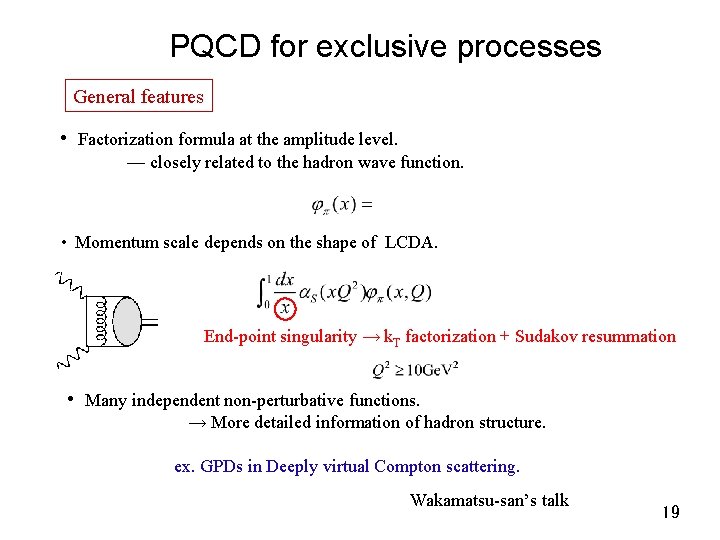 PQCD for exclusive processes

General features

• Factorization formula at the amplitude level.
— closely related to the hadron wave function.

$\varphi_\pi(x) =$

• Momentum scale depends on the shape of LCDA.

$\int_0^1 \frac{dx}{x} \alpha_S(xQ^2)\varphi_\pi(x,Q)$

End-point singularity → $k_T$ factorization + Sudakov resummation

$Q^2 \geq 10\text{GeV}^2$

• Many independent non-perturbative functions.
→ More detailed information of hadron structure.

ex. GPDs in Deeply virtual Compton scattering.

Wakamatsu-san's talk

19